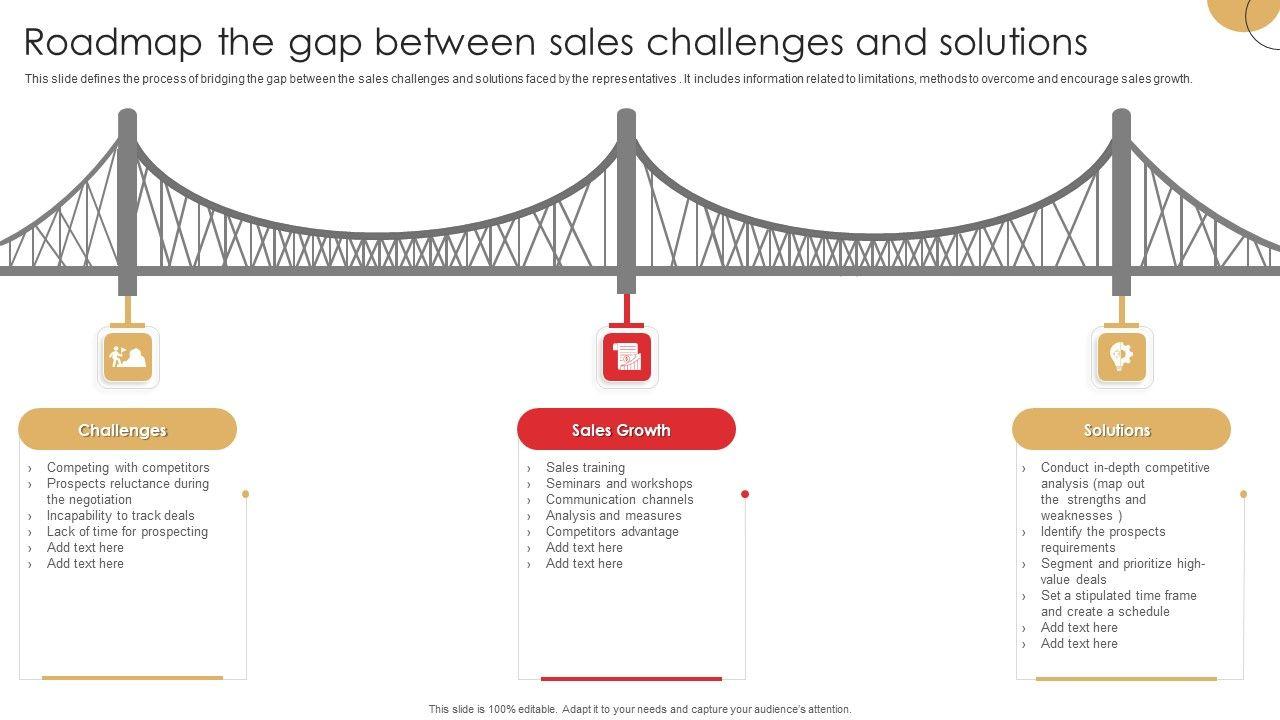 Roadmap the gap between sales challenges and solutions

This slide defines the process of bridging the gap between the sales challenges and solutions faced by the representatives . It includes information related to limitations, methods to overcome and encourage sales growth.

Challenges

› Competing with competitors
› Prospects reluctance during the negotiation
› Incapability to track deals
› Lack of time for prospecting
› Add text here
› Add text here

Sales Growth

› Sales training
› Seminars and workshops
› Communication channels
› Analysis and measures
› Competitors advantage
› Add text here
› Add text here

Solutions

› Conduct in-depth competitive analysis (map out the strengths and weaknesses )
› Identify the prospects requirements
› Segment and prioritize high-value deals
› Set a stipulated time frame and create a schedule
› Add text here
› Add text here

This slide is 100% editable. Adapt it to your needs and capture your audience's attention.